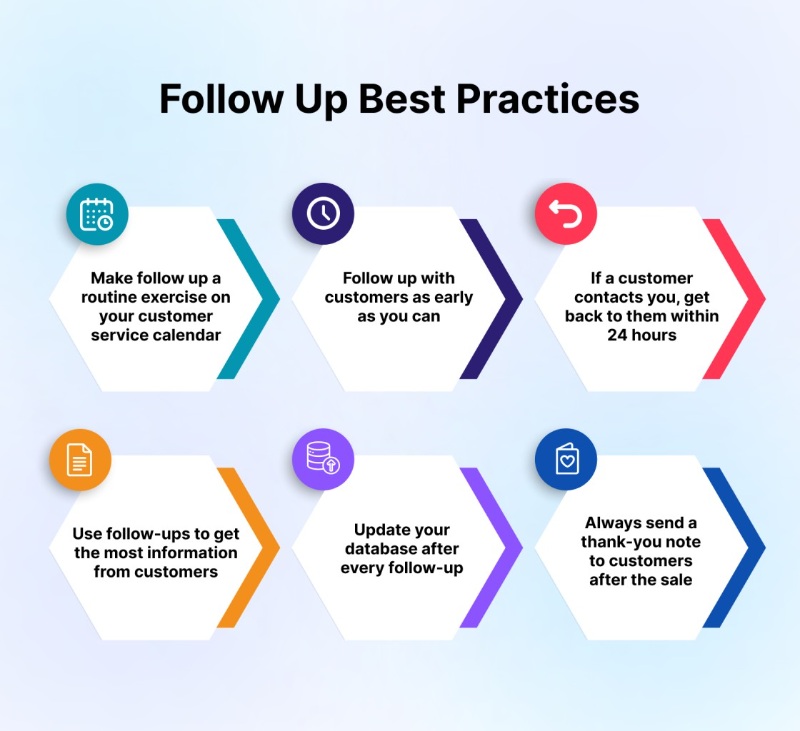 Follow Up Best Practices

Make follow up a routine exercise on your customer service calendar

Follow up with customers as early as you can

If a customer contacts you, get back to them within 24 hours

Use follow-ups to get the most information from customers

Update your database after every follow-up

Always send a thank-you note to customers after the sale